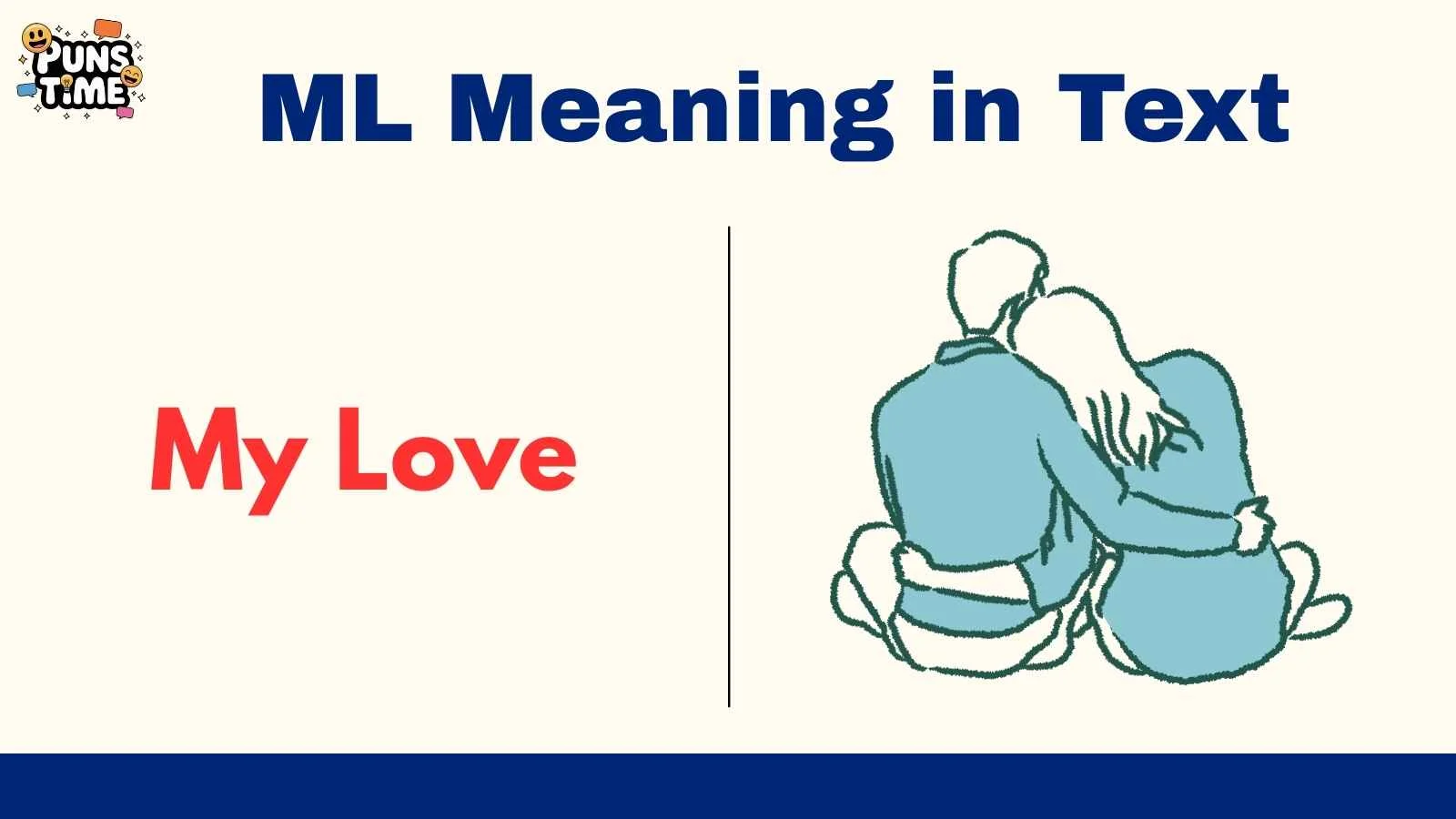 PUNS TIME

ML Meaning in Text

My Love